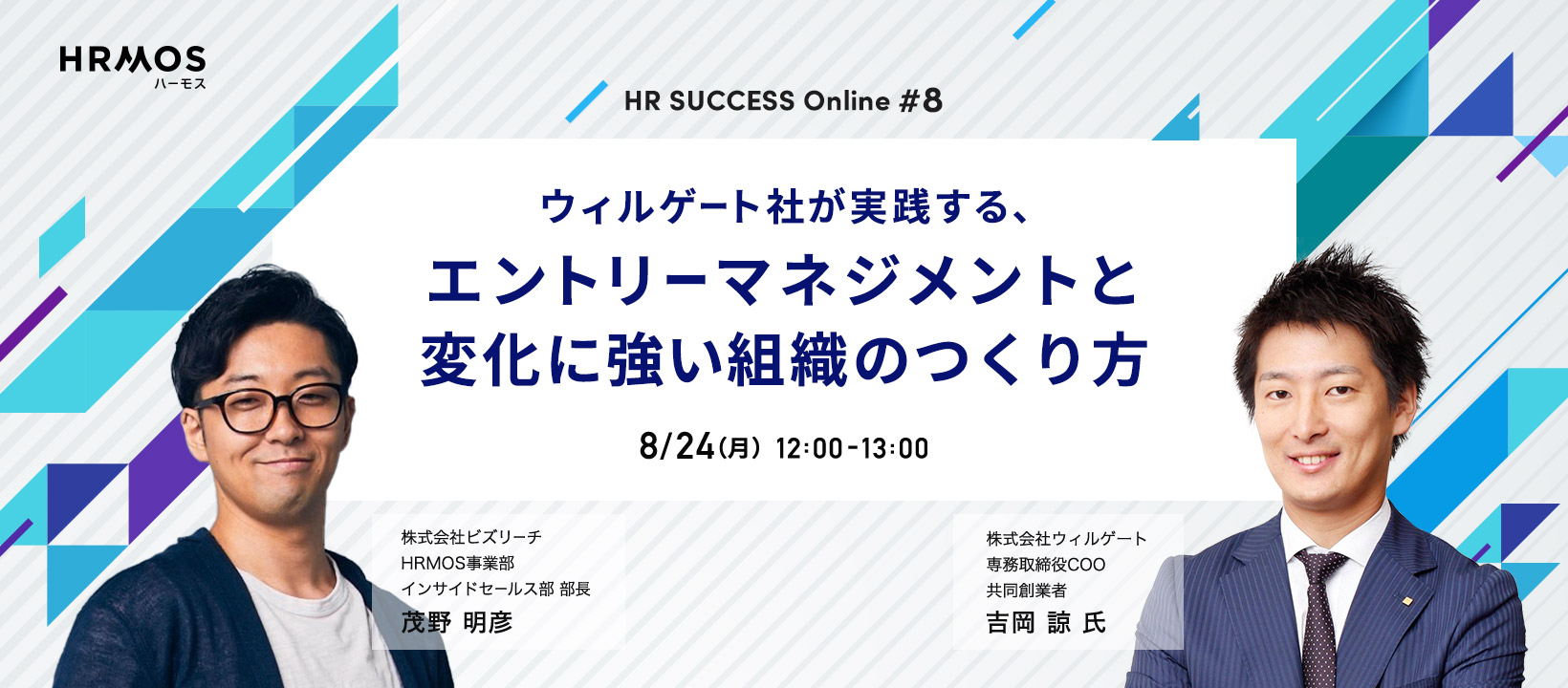 HRMOS
ハーモス

HR SUCCESS Online #8

ウィルゲート社が実践する、
エントリーマネジメントと
変化に強い組織のつくり方

8/24(月) 12:00-13:00

株式会社ビズリーチ
HRMOS事業部
インサイドセールス部 部長
茂野 明彦

株式会社ウィルゲート
専務取締役COO
共同創業者
吉岡 諒 氏